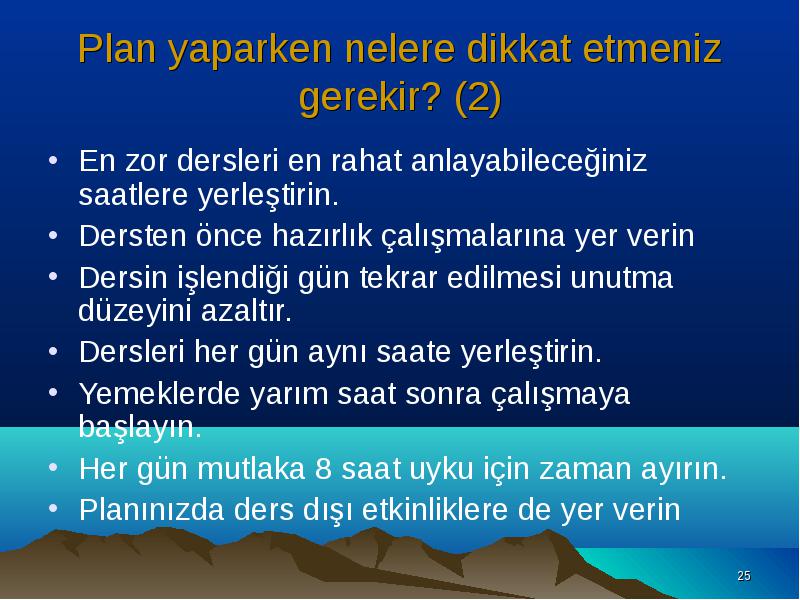 Plan yaparken nelere dikkat etmeniz gerekir? (2)

• En zor dersleri en rahat anlayabileceğiniz saatlere yerleştirin.
• Dersten önce hazırlık çalışmalarına yer verin
• Dersin işlendiği gün tekrar edilmesi unutma düzeyini azaltır.
• Dersleri her gün aynı saate yerleştirin.
• Yemeklerde yarım saat sonra çalışmaya başlayın.
• Her gün mutlaka 8 saat uyku için zaman ayırın.
• Planınızda ders dışı etkinliklere de yer verin

25